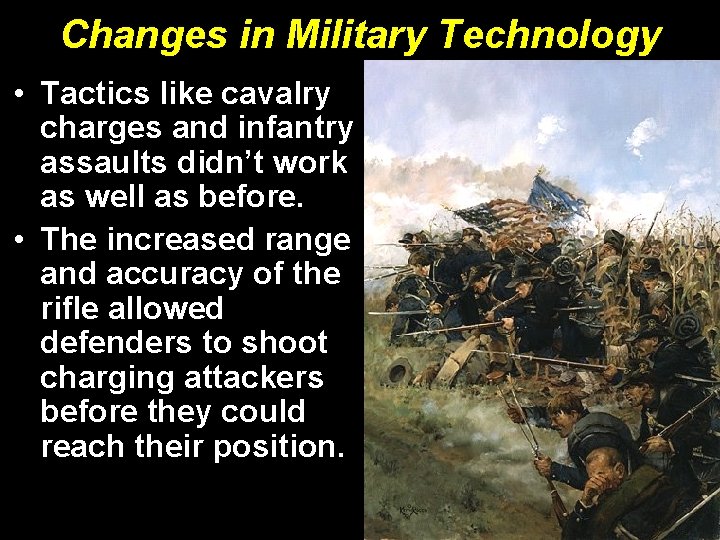 Changes in Military Technology

• Tactics like cavalry charges and infantry assaults didn't work as well as before.

• The increased range and accuracy of the rifle allowed defenders to shoot charging attackers before they could reach their position.